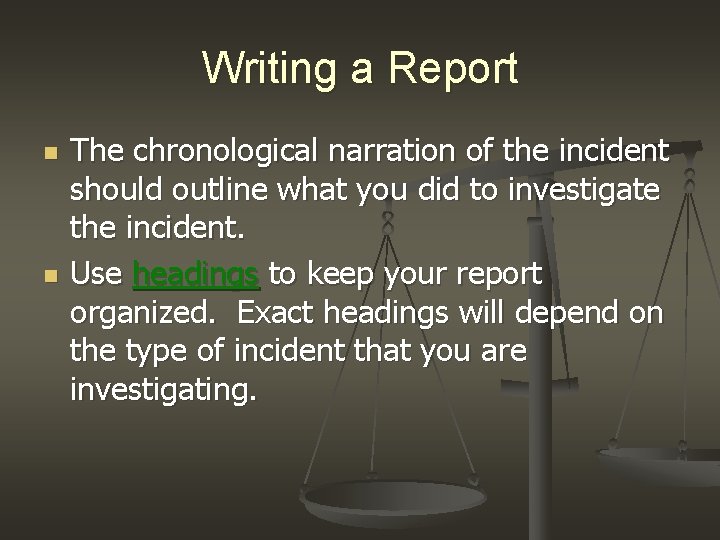 Writing a Report

The chronological narration of the incident should outline what you did to investigate the incident.

Use headings to keep your report organized. Exact headings will depend on the type of incident that you are investigating.